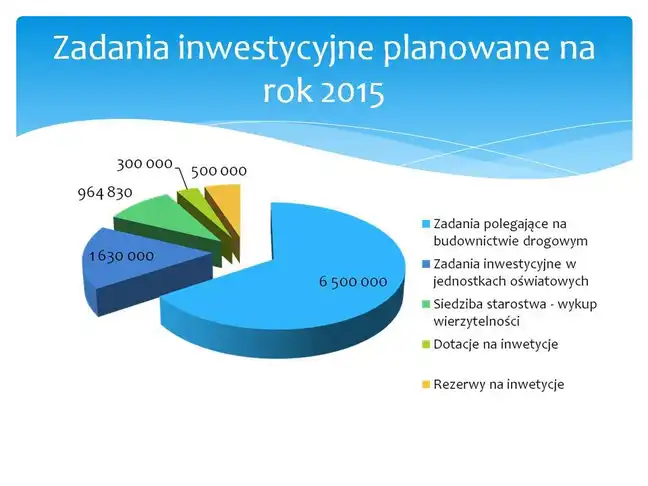 Zadania inwestycyjne planowane na rok 2015

300 000
500 000
964 830
1 630 000
6 500 000

Zadania polegające na budownictwie drogowym
Zadania inwestycyjne w jednostkach oświatowych
Siedziba starostwa - wykup wierzytelności
Dotacje na inwetycje
Rezerwy na inwetycje